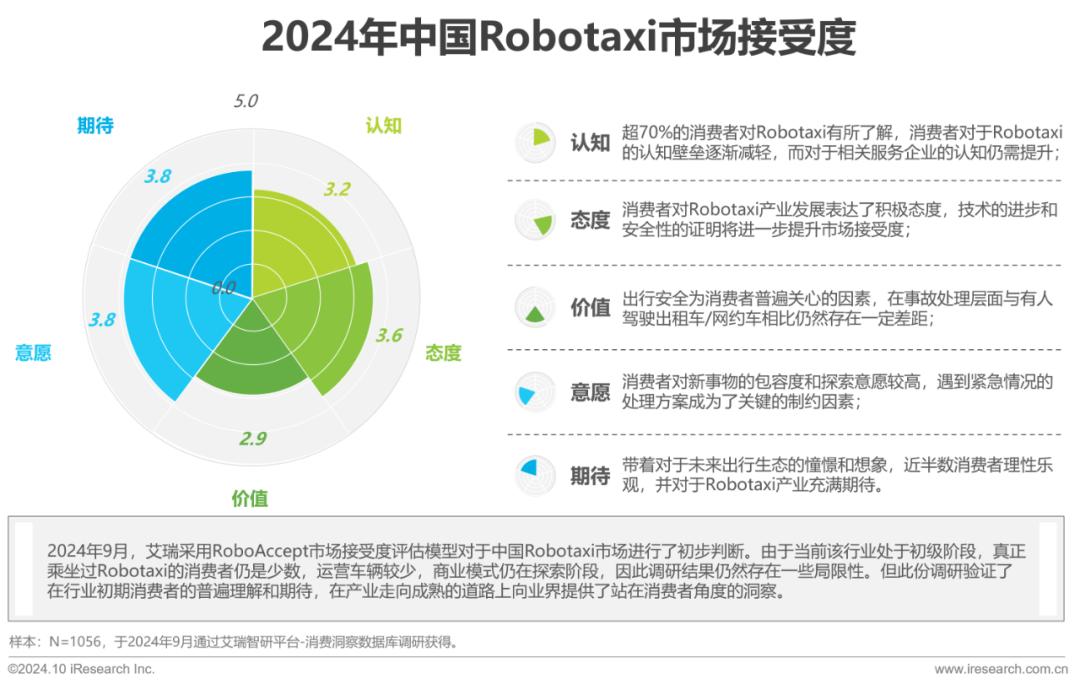 2024年中国Robotaxi市场接受度

5.0

期待

认知

3.8

3.2

0.0

3.8

3.6

意愿

态度

2.9

价值

认知 超70%的消费者对Robotaxi有所了解，消费者对于Robotaxi的认知壁垒逐渐减轻，而对于相关服务企业的认知仍需提升；

态度 消费者对Robotaxi产业发展表达了积极态度，技术的进步和安全性的证明将进一步提升市场接受度；

价值 出行安全为消费者普遍关心的因素，在事故处理层面与有人驾驶出租车/网约车相比仍然存在一定差距；

意愿 消费者对新事物的包容度和探索意愿较高，遇到紧急情况的处理方案成为了关键的制约因素；

期待 带着对于未来出行生态的憧憬和想象，近半数消费者理性乐观，并对于Robotaxi产业充满期待。

2024年9月，艾瑞采用RoboAccept市场接受度评估模型对于中国Robotaxi市场进行了初步判断。由于当前该行业处于初级阶段，真正乘坐过Robotaxi的消费者仍是少数，运营车辆较少，商业模式仍在探索阶段，因此调研结果仍然存在一些局限性。但此份调研验证了在行业初期消费者的普遍理解和期待，在产业走向成熟的道路上向业界提供了站在消费者角度的洞察。

样本：N=1056，于2024年9月通过艾瑞智研平台-消费洞察数据库调研获得。

©2024.10 iResearch Inc.

www.iresearch.com.cn